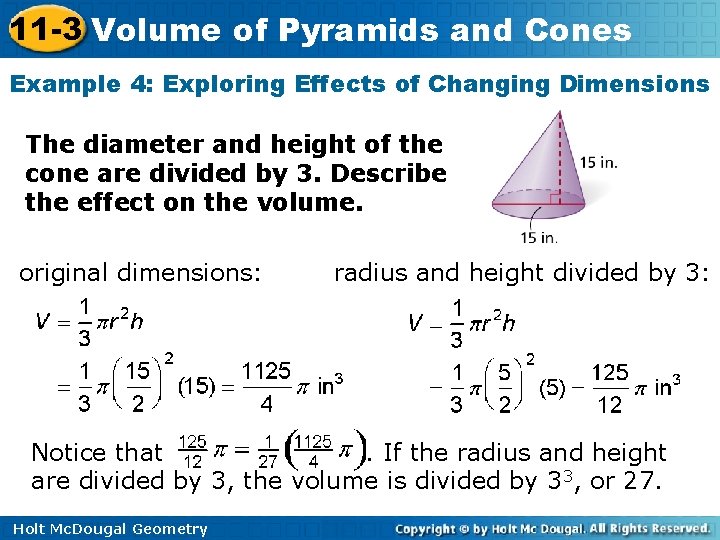 11-3 Volume of Pyramids and Cones

Example 4: Exploring Effects of Changing Dimensions

The diameter and height of the cone are divided by 3. Describe the effect on the volume.

15 in.

15 in.

original dimensions:

$V = \frac{1}{3}\pi r^2 h$

$= \frac{1}{3}\pi\left(\frac{15}{2}\right)^2(15) = \frac{1125}{4}\pi \text{ in}^3$

radius and height divided by 3:

$V - \frac{1}{3}\pi r^2 h$

$- \frac{1}{3}\pi\left(\frac{5}{2}\right)^2(5) - \frac{125}{12}\pi \text{ in}^3$

Notice that $\frac{125}{12}\pi = \frac{1}{27}\left(\frac{1125}{4}\pi\right)$. If the radius and height are divided by 3, the volume is divided by $3^3$, or 27.

Holt McDougal Geometry

Copyright © by Holt Mc Dougal. All Rights Reserved.